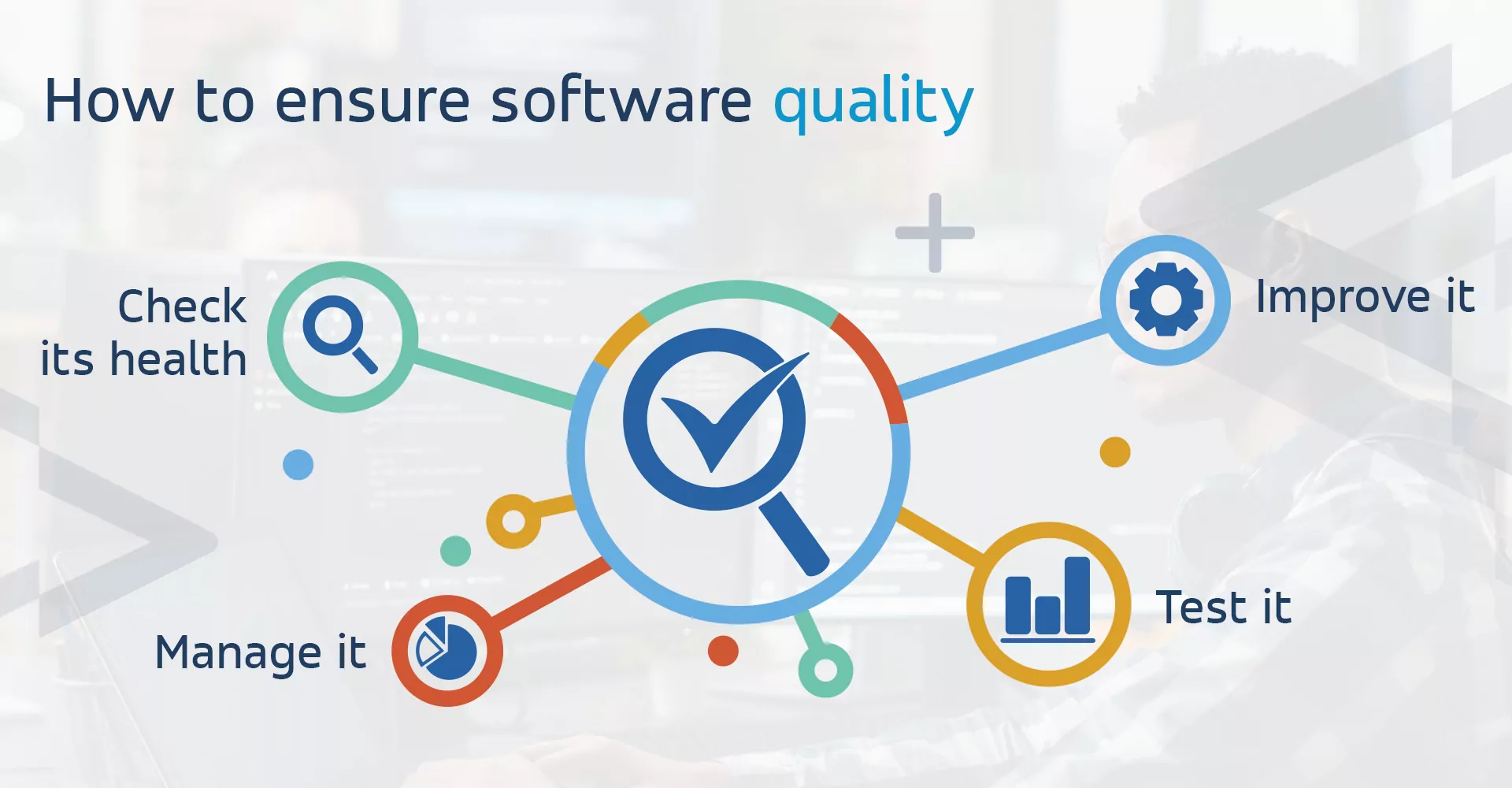 How to ensure software quality

Check its health

Improve it

Manage it

Test it